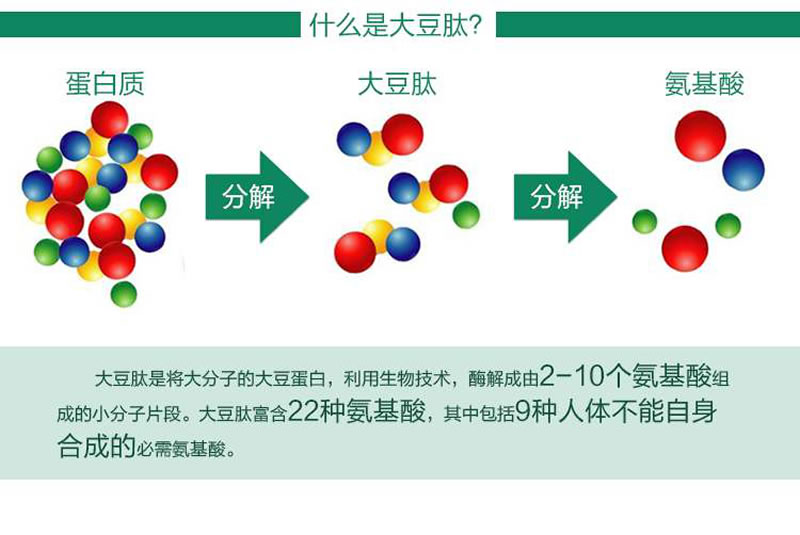 什么是大豆肽?

蛋白质

分解

大豆肽

分解

氨基酸

大豆肽是将大分子的大豆蛋白，利用生物技术，酶解成由2-10个氨基酸组成的小分子片段。大豆肽富含22种氨基酸，其中包括9种人体不能自身合成的必需氨基酸。